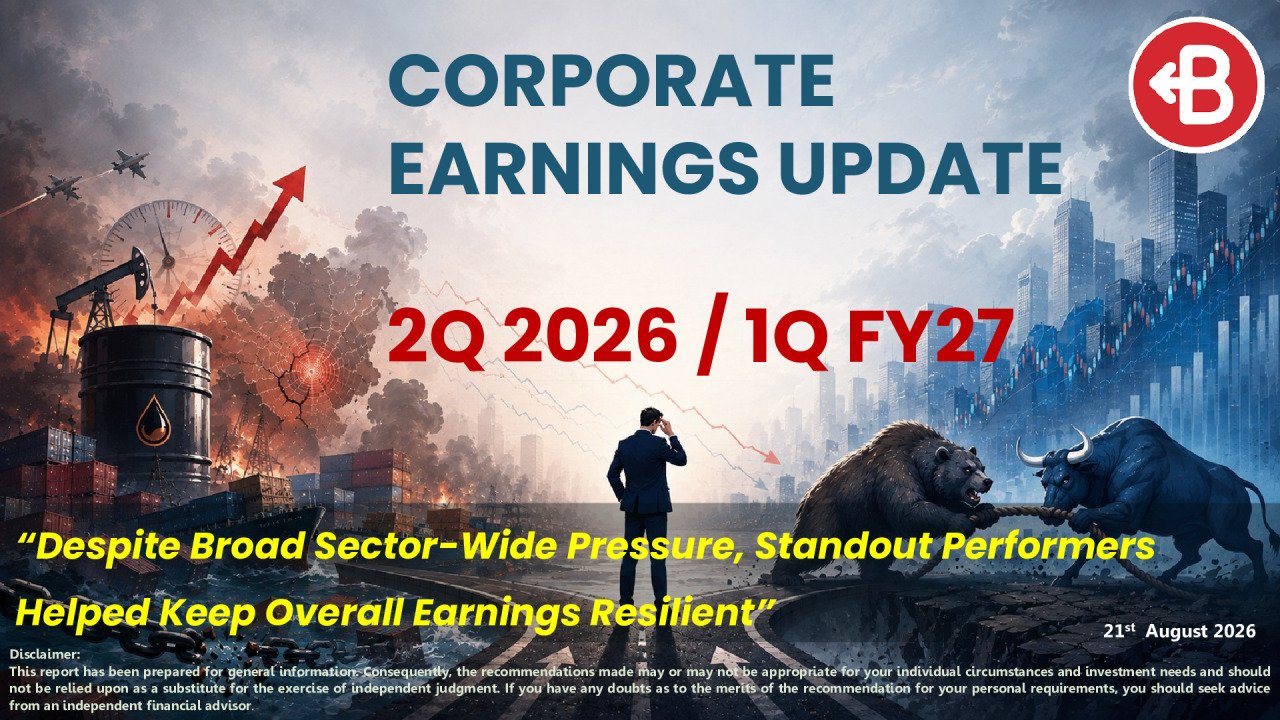 CORPORATE EARNINGS UPDATE

2Q 2026 / 1Q FY27

"Despite Broad Sector-Wide Pressure, Standout Performers Helped Keep Overall Earnings Resilient"

21$^{st}$ August 2026

Disclaimer:
This report has been prepared for general information. Consequently, the recommendations made may or may not be appropriate for your individual circumstances and investment needs and should not be relied upon as a substitute for the exercise of independent judgment. If you have any doubts as to the merits of the recommendation for your personal requirements, you should seek advice from an independent financial advisor.